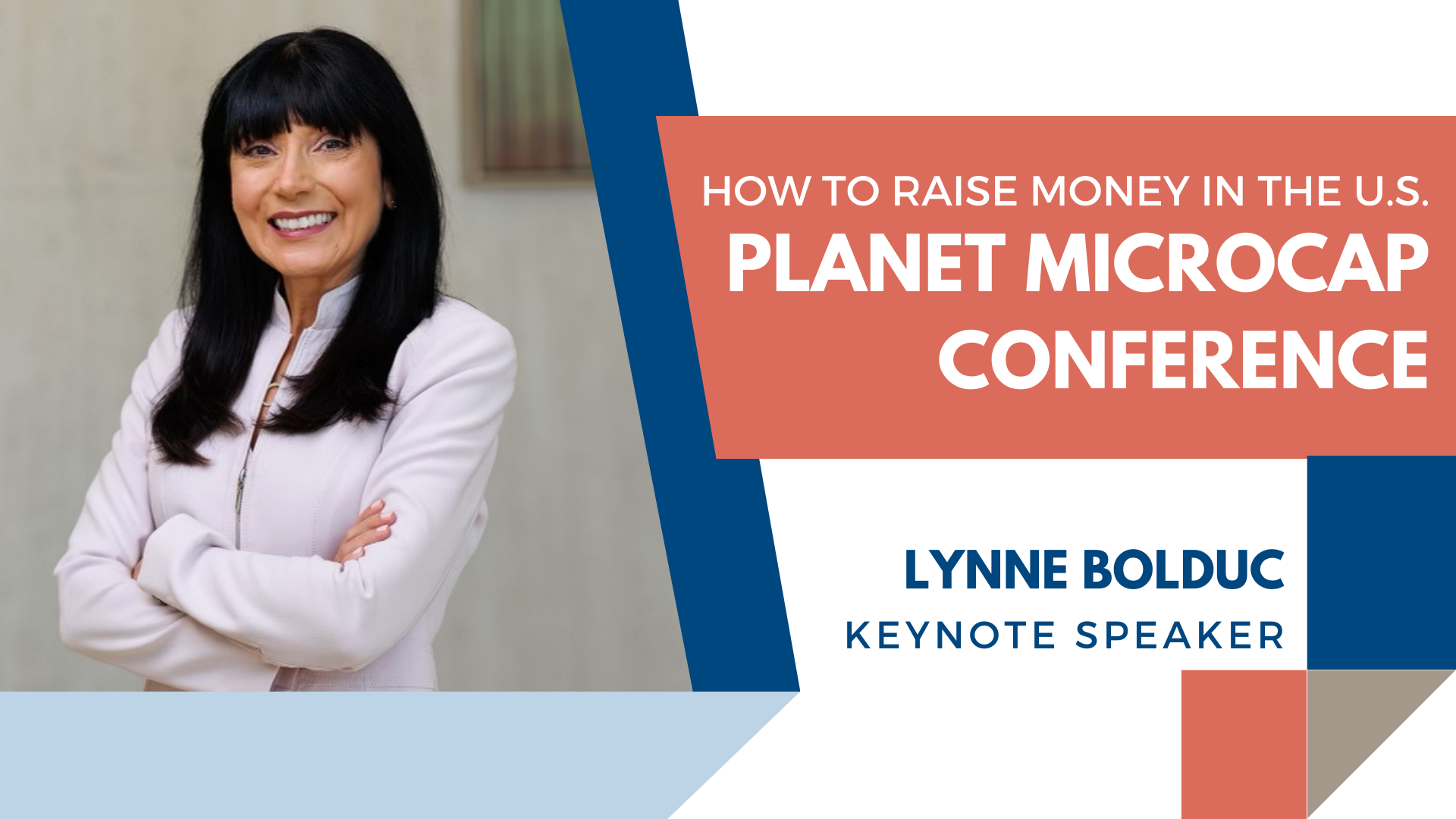 HOW TO RAISE MONEY IN THE U.S.
PLANET MICROCAP CONFERENCE

LYNNE BOLDUC
KEYNOTE SPEAKER